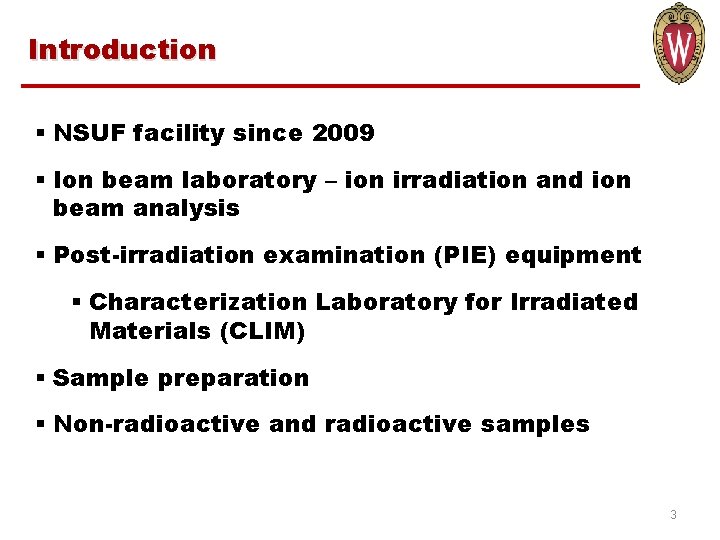 Introduction

W

▪ NSUF facility since 2009

▪ Ion beam laboratory – ion irradiation and ion beam analysis

▪ Post-irradiation examination (PIE) equipment

▪ Characterization Laboratory for Irradiated Materials (CLIM)

▪ Sample preparation

▪ Non-radioactive and radioactive samples

3